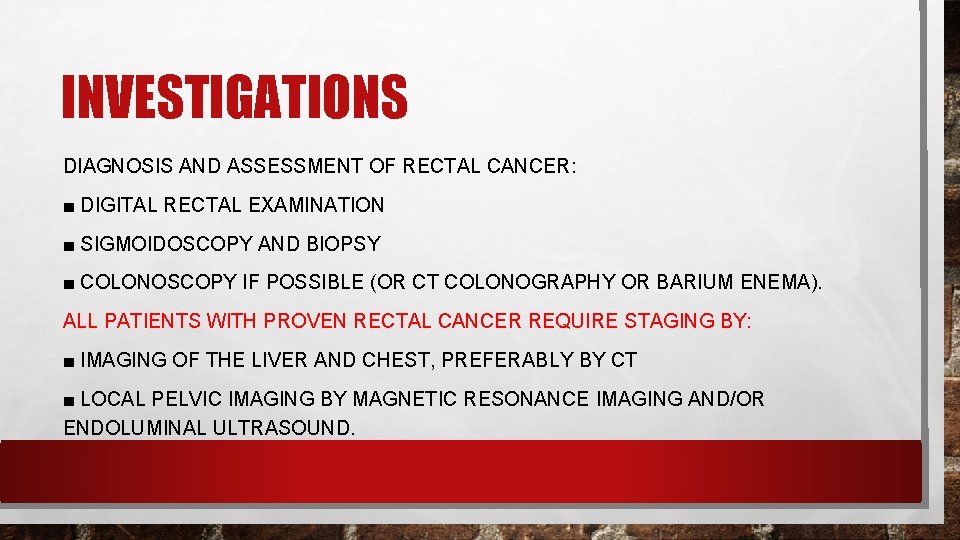 INVESTIGATIONS

DIAGNOSIS AND ASSESSMENT OF RECTAL CANCER:

■ DIGITAL RECTAL EXAMINATION

■ SIGMOIDOSCOPY AND BIOPSY

■ COLONOSCOPY IF POSSIBLE (OR CT COLONOGRAPHY OR BARIUM ENEMA).

ALL PATIENTS WITH PROVEN RECTAL CANCER REQUIRE STAGING BY:

■ IMAGING OF THE LIVER AND CHEST, PREFERABLY BY CT

■ LOCAL PELVIC IMAGING BY MAGNETIC RESONANCE IMAGING AND/OR ENDOLUMINAL ULTRASOUND.